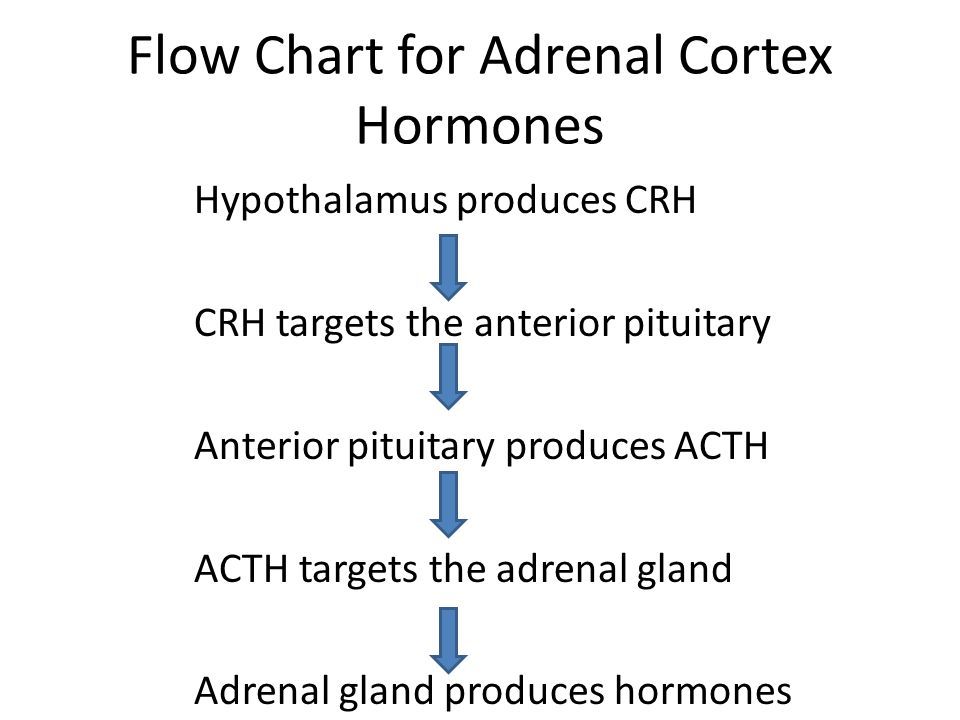 Flow Chart for Adrenal Cortex Hormones

Hypothalamus produces CRH

CRH targets the anterior pituitary

Anterior pituitary produces ACTH

ACTH targets the adrenal gland

Adrenal gland produces hormones